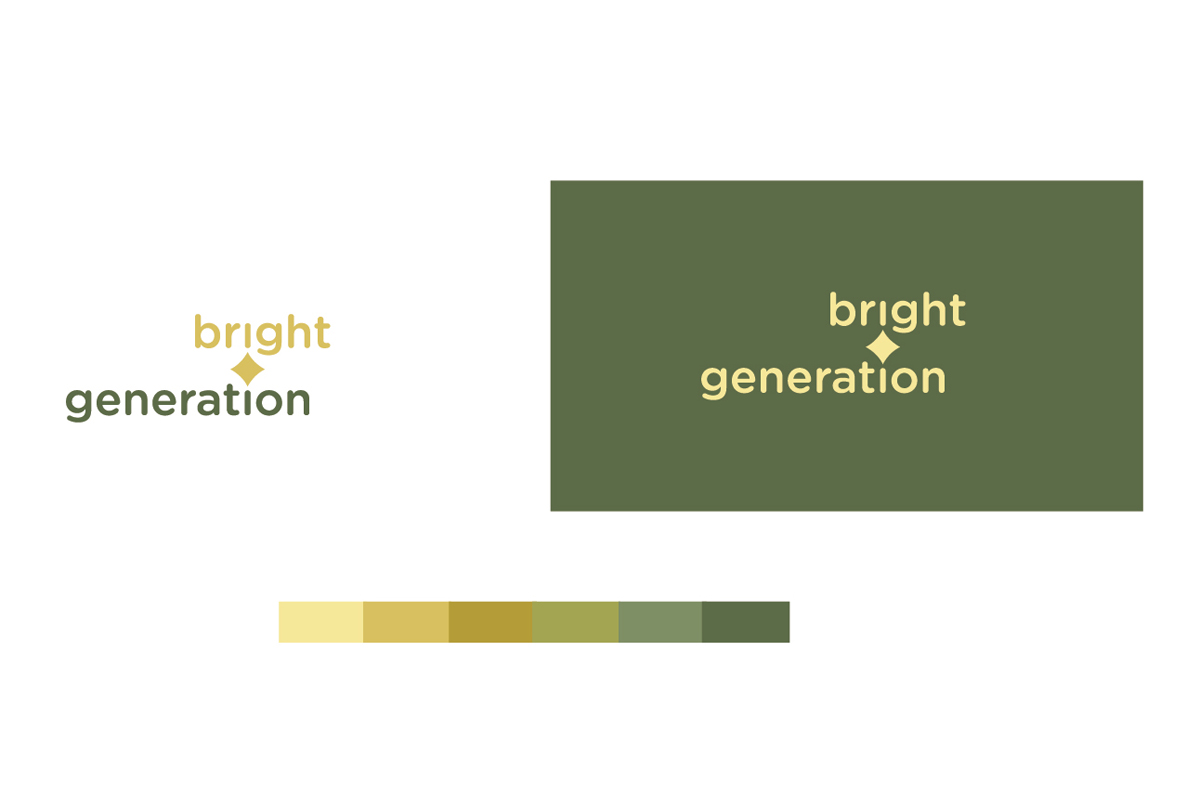 bright
generation

bright
generation